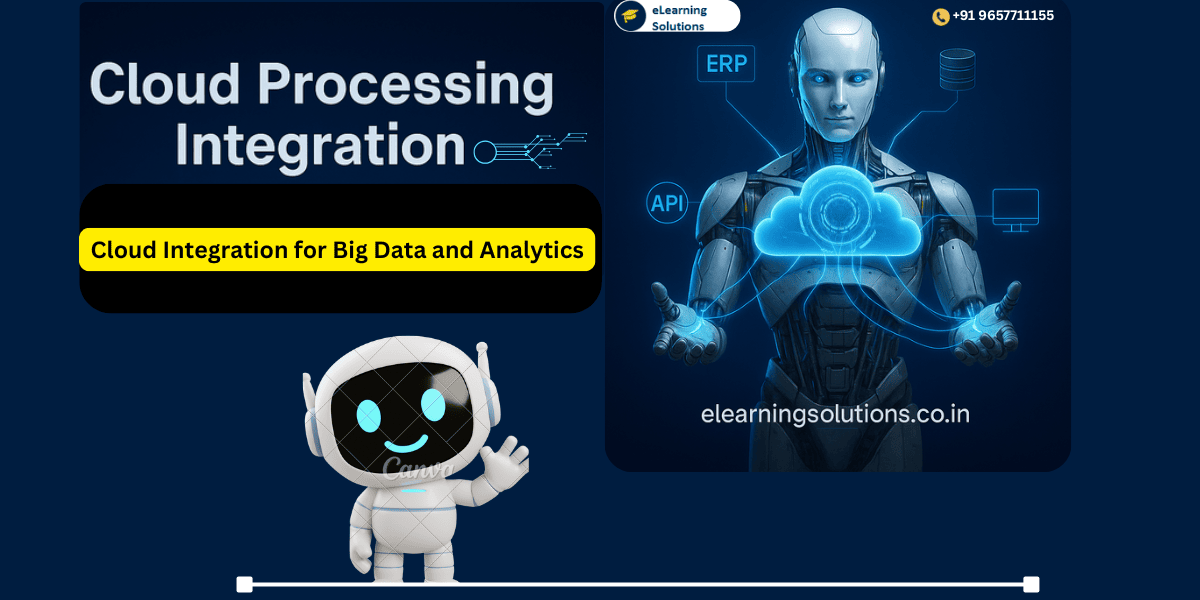 Cloud Processing Integration

Cloud Integration for Big Data and Analytics

eLearning Solutions

+91 9657711155

ERP

API

elearningsolutions.co.in

Canva